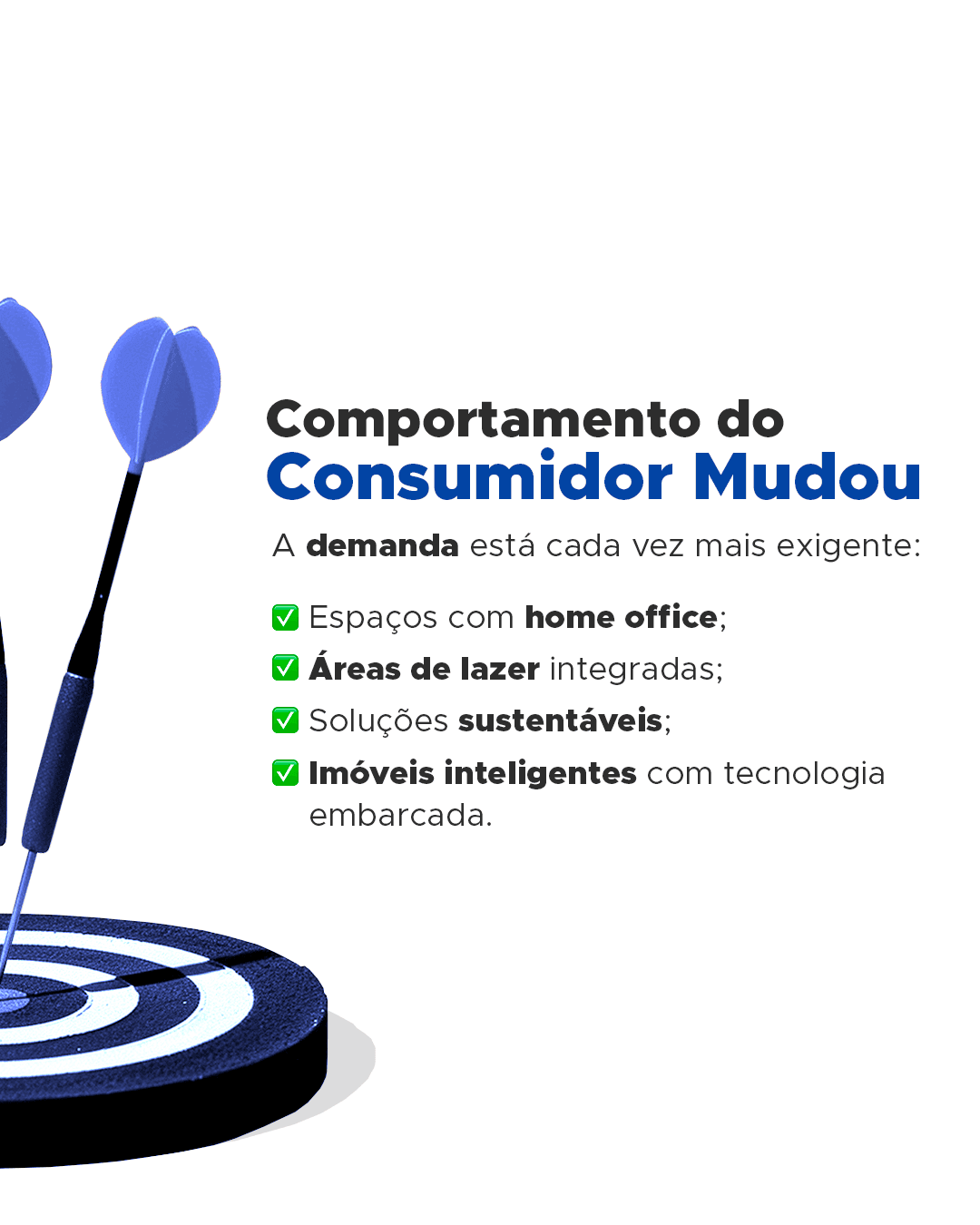 Comportamento do
Consumidor Mudou

A demanda está cada vez mais exigente:

✅ Espaços com home office;
✅ Áreas de lazer integradas;
✅ Soluções sustentáveis;
✅ Imóveis inteligentes com tecnologia embarcada.